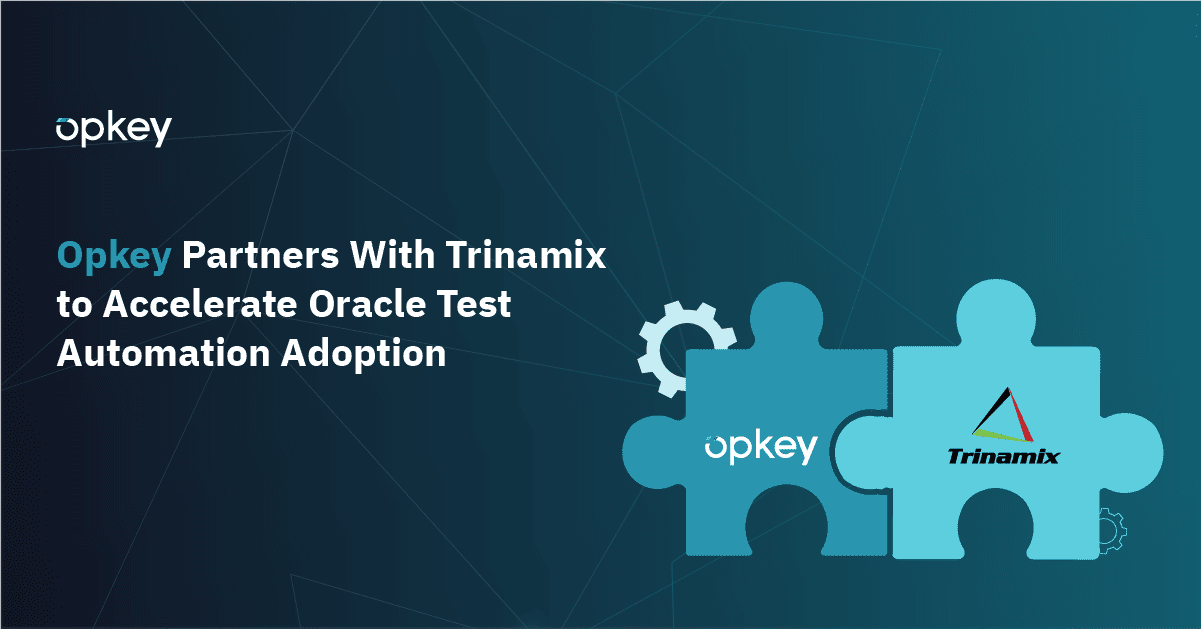 opkey

Opkey Partners With Trinamix to Accelerate Oracle Test Automation Adoption

opkey

Trinamix